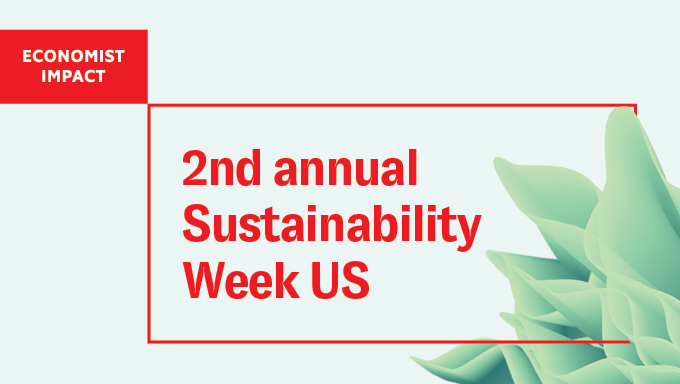 ECONOMIST IMPACT

2nd annual Sustainability Week US